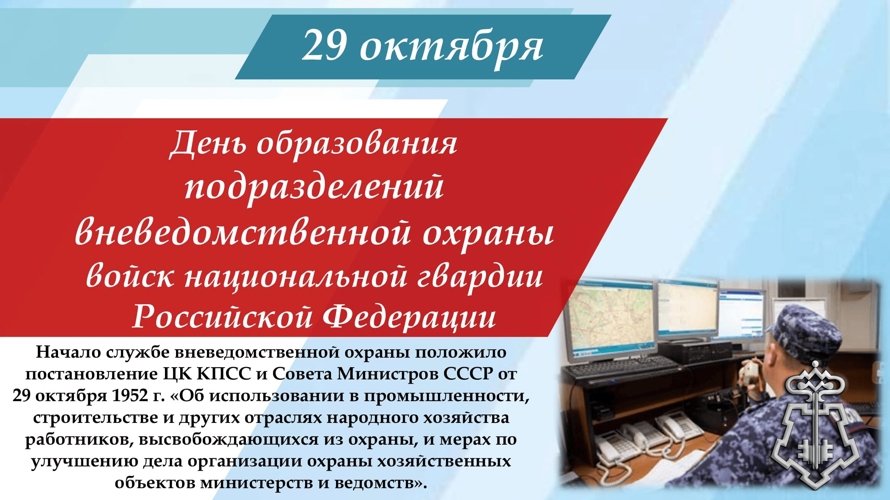 29 октября

День образования подразделений вневедомственной охраны войск национальной гвардии Российской Федерации

Начало службе вневедомственной охраны положило постановление ЦК КПСС и Совета Министров СССР от 29 октября 1952 г. «Об использовании в промышленности, строительстве и других отраслях народного хозяйства работников, высвобождающихся из охраны, и мерах по улучшению дела организации охраны хозяйственных объектов министерств и ведомств».